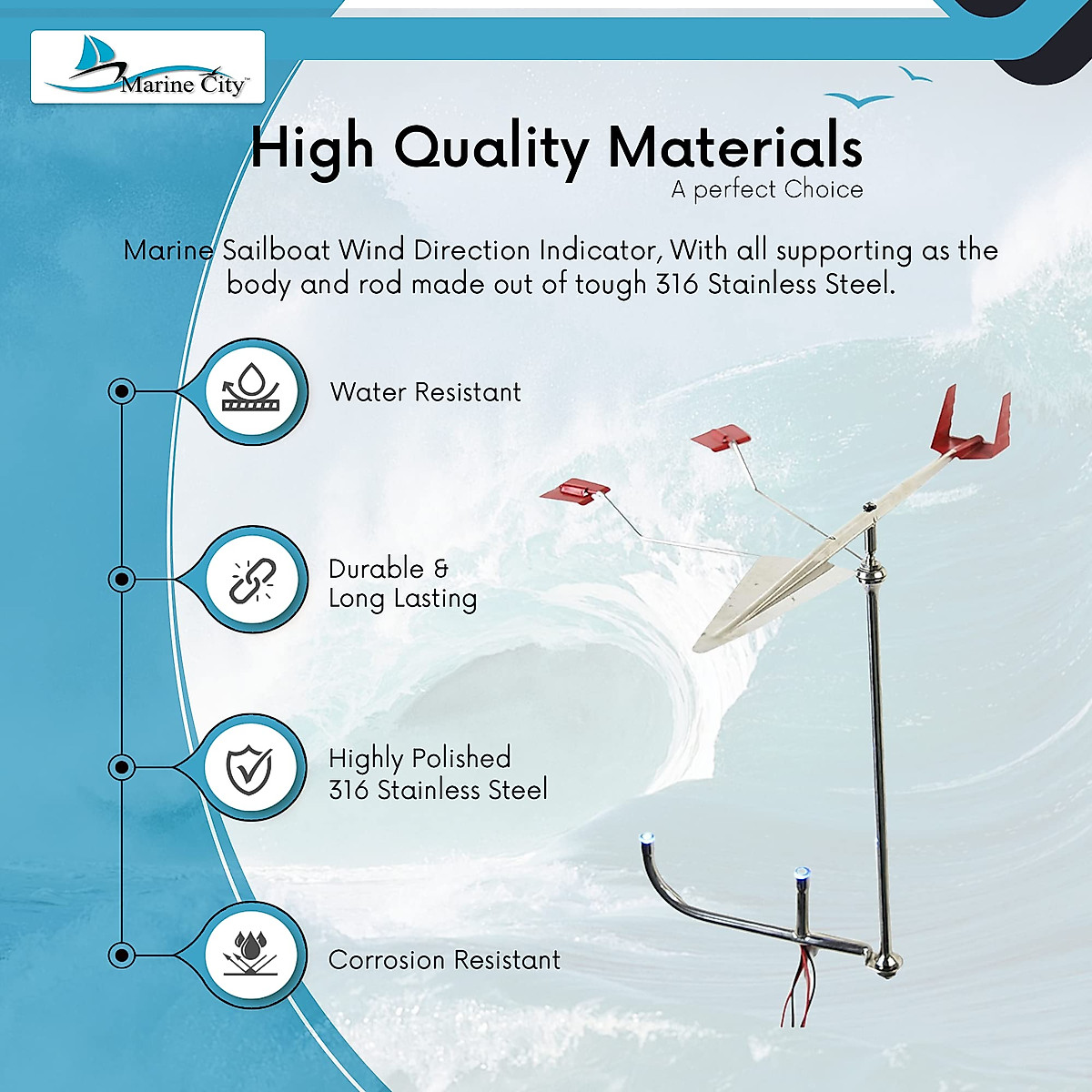 Marine City™

High Quality Materials
A perfect Choice

Marine Sailboat Wind Direction Indicator, With all supporting as the body and rod made out of tough 316 Stainless Steel.

Water Resistant

Durable & Long Lasting

Highly Polished 316 Stainless Steel

Corrosion Resistant